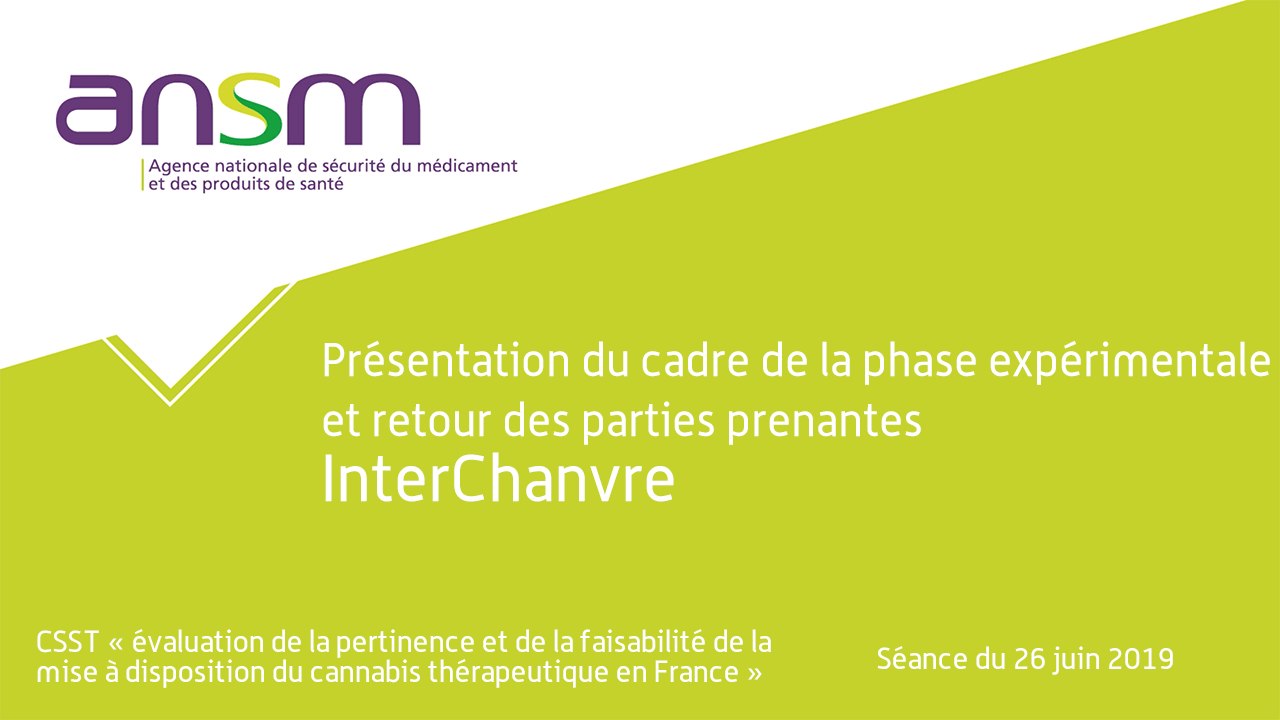 ansm

Agence nationale de sécurité du médicament et des produits de santé

Présentation du cadre de la phase expérimentale et retour des parties prenantes
InterChanvre

CSST « évaluation de la pertinence et de la faisabilité de la mise à disposition du cannabis thérapeutique en France »

Séance du 26 juin 2019